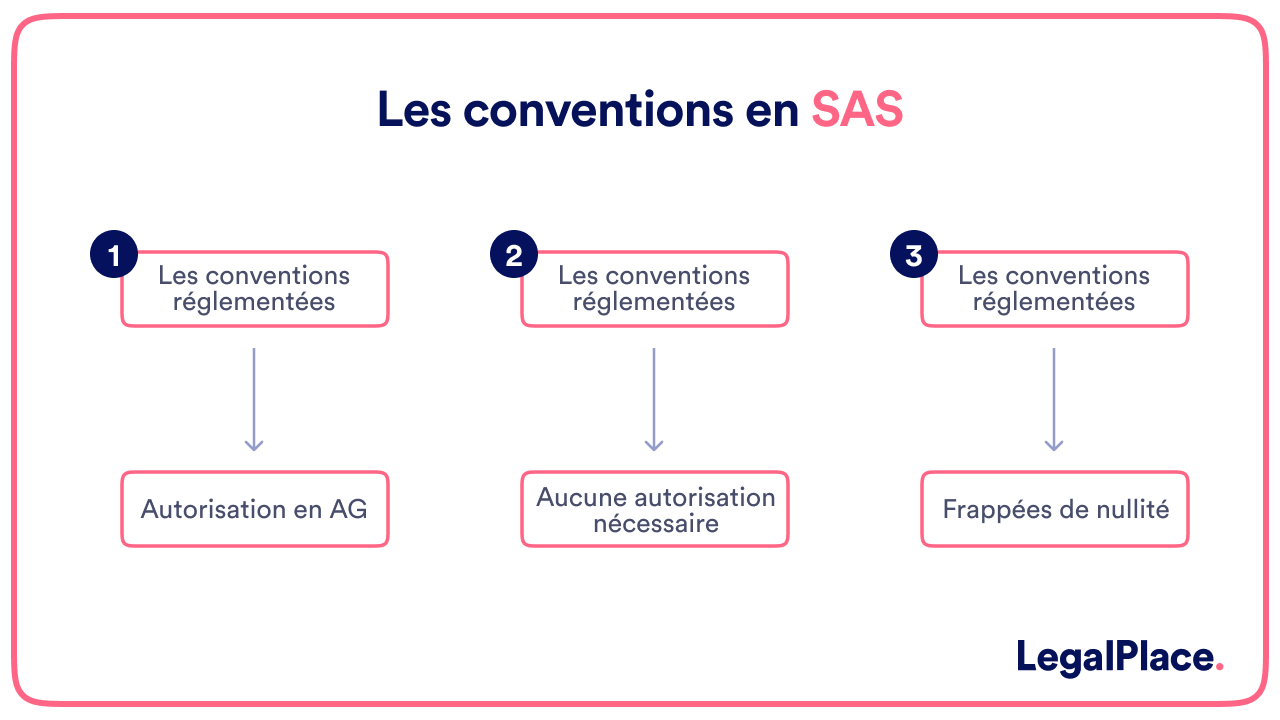 Les conventions en SAS

1
Les conventions réglementées

Autorisation en AG

2
Les conventions réglementées

Aucune autorisation nécessaire

3
Les conventions réglementées

Frappées de nullité

LegalPlace.